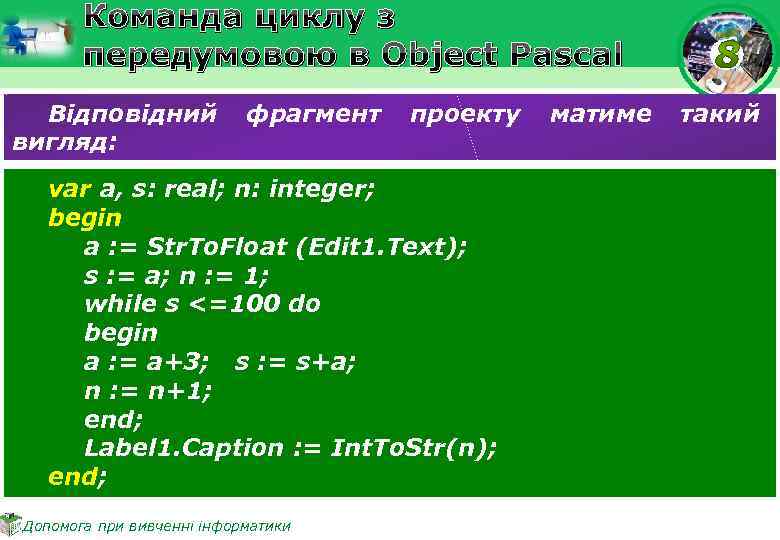 Команда циклу з передумовою в Object Pascal

8

Відповідний фрагмент проекту матиме такий вигляд:

var a, s: real; n: integer;
begin
a := StrToFloat (Edit1.Text);
s := a; n := 1;
while s <=100 do
begin
a := a+3;   s := s+a;
n := n+1;
end;
Label1.Caption := IntToStr(n);
end;

Допомога при вивченні інформатики